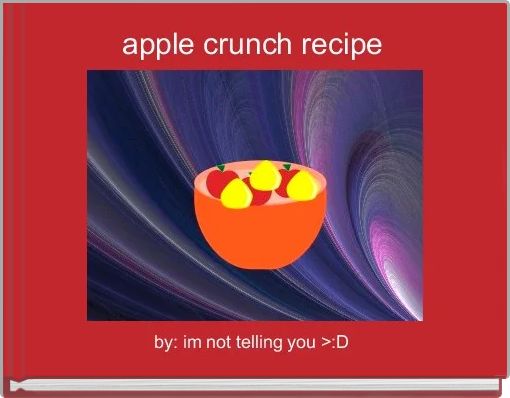 apple crunch recipe

by: im not telling you >:D